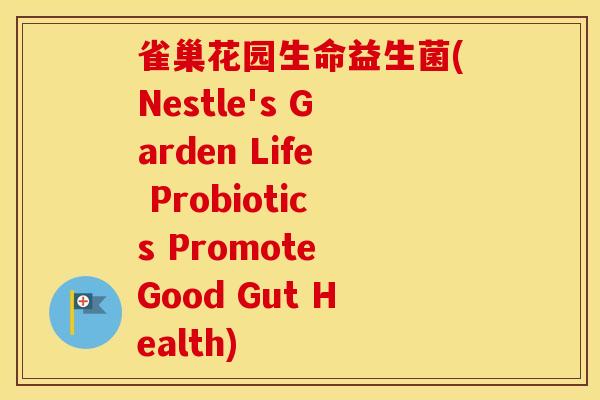 雀巢花园生命益生菌(Nestle's Garden Life Probiotics Promote Good Gut Health)